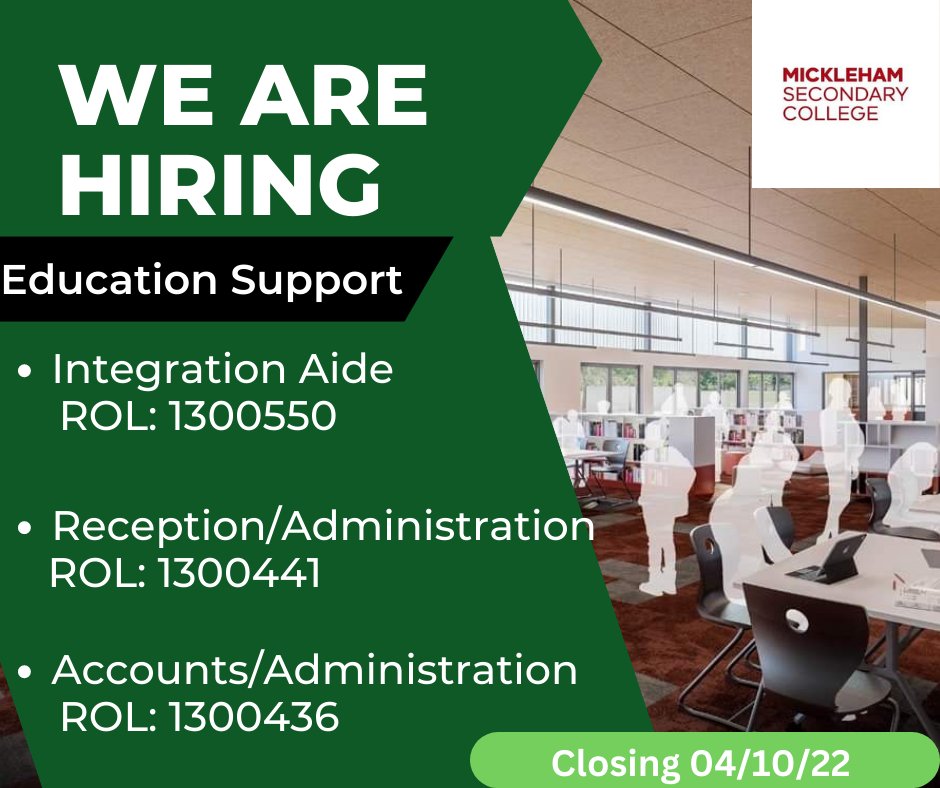 WE ARE HIRING

MICKLEHAM SECONDARY COLLEGE

Education Support

• Integration Aide
ROL: 1300550

• Reception/Administration
ROL: 1300441

• Accounts/Administration
ROL: 1300436

Closing 04/10/22